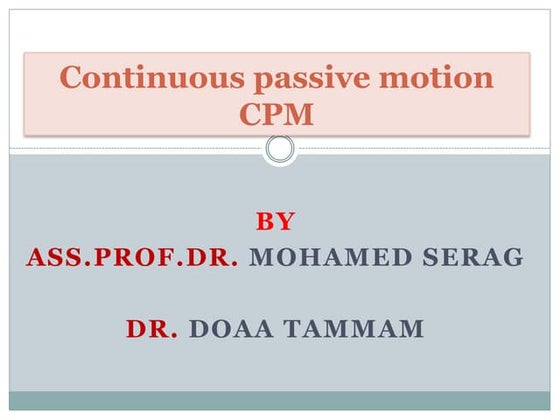 Continuous passive motion
CPM

BY
ASS.PROF.DR. MOHAMED SERAG

DR. DOAA TAMMAM